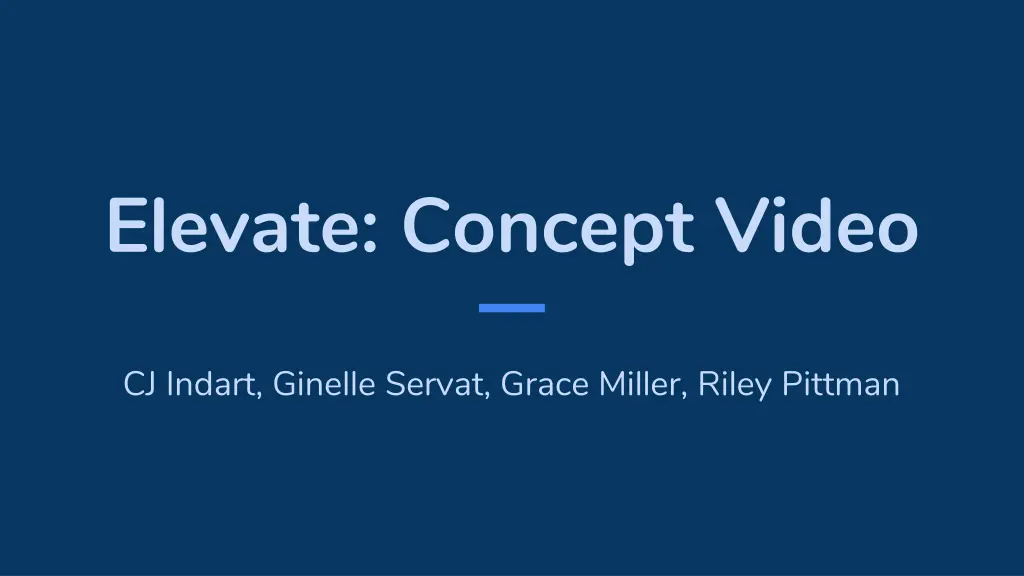 Elevate: Concept Video

CJ Indart, Ginelle Servat, Grace Miller, Riley Pittman